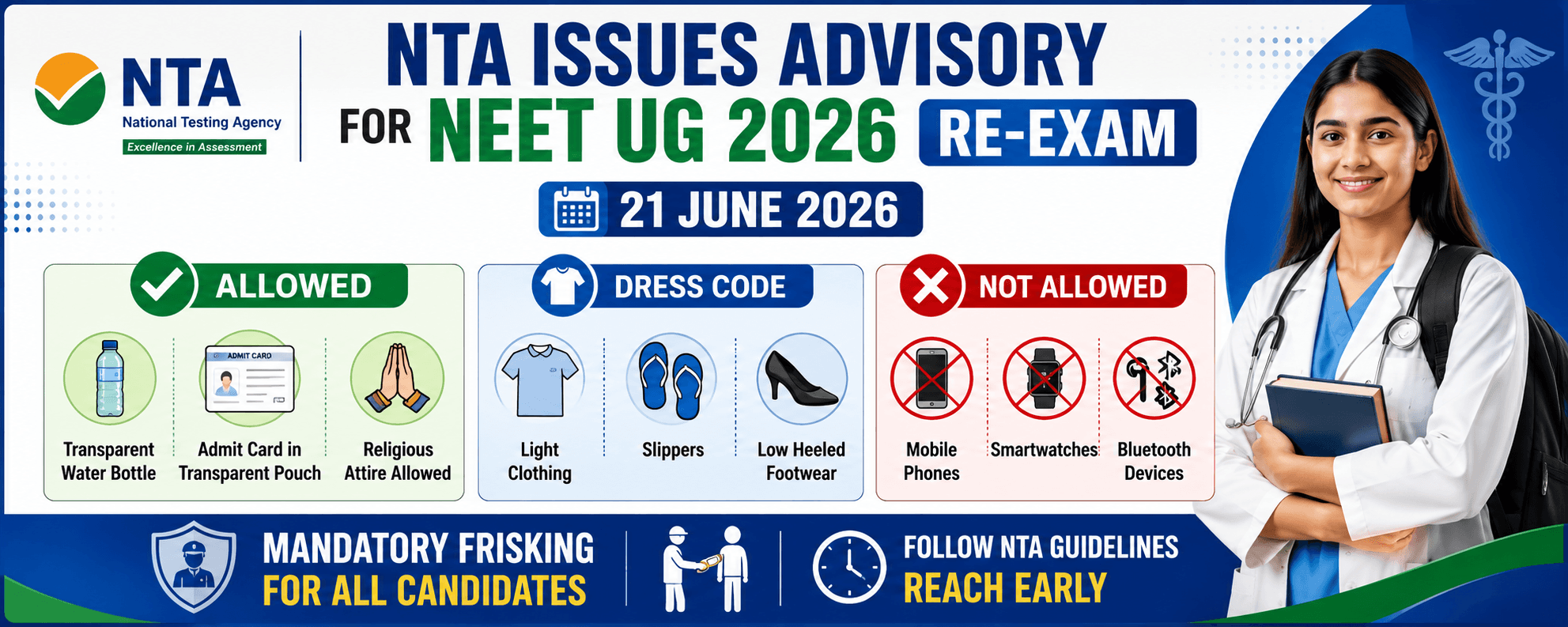 NTA
National Testing Agency
Excellence in Assessment

NTA ISSUES ADVISORY
FOR NEET UG 2026 RE-EXAM

21 JUNE 2026

ALLOWED
ADMIT CARD
Transparent Water Bottle
Admit Card in Transparent Pouch
Religious Attire Allowed

DRESS CODE
Light Clothing
Slippers
Low Heeled Footwear

NOT ALLOWED
Mobile Phones
Smartwatches
Bluetooth Devices

MANDATORY FRISKING
FOR ALL CANDIDATES

FOLLOW NTA GUIDELINES
REACH EARLY